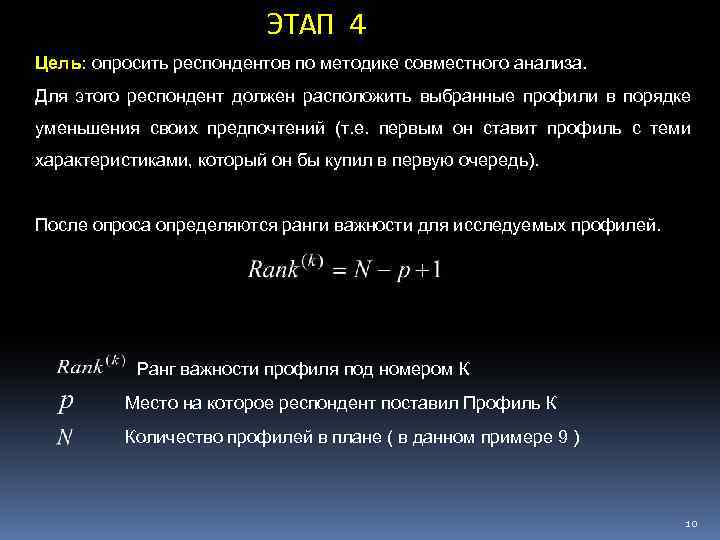 ЭТАП 4

Цель: опросить респондентов по методике совместного анализа.

Для этого респондент должен расположить выбранные профили в порядке уменьшения своих предпочтений (т.е. первым он ставит профиль с теми характеристиками, который он бы купил в первую очередь).

После опроса определяются ранги важности для исследуемых профилей.

$Rank^{(k)} = N - p + 1$

$Rank^{(k)}$ Ранг важности профиля под номером К

$p$ Место на которое респондент поставил Профиль К

$N$ Количество профилей в плане ( в данном примере 9 )

10